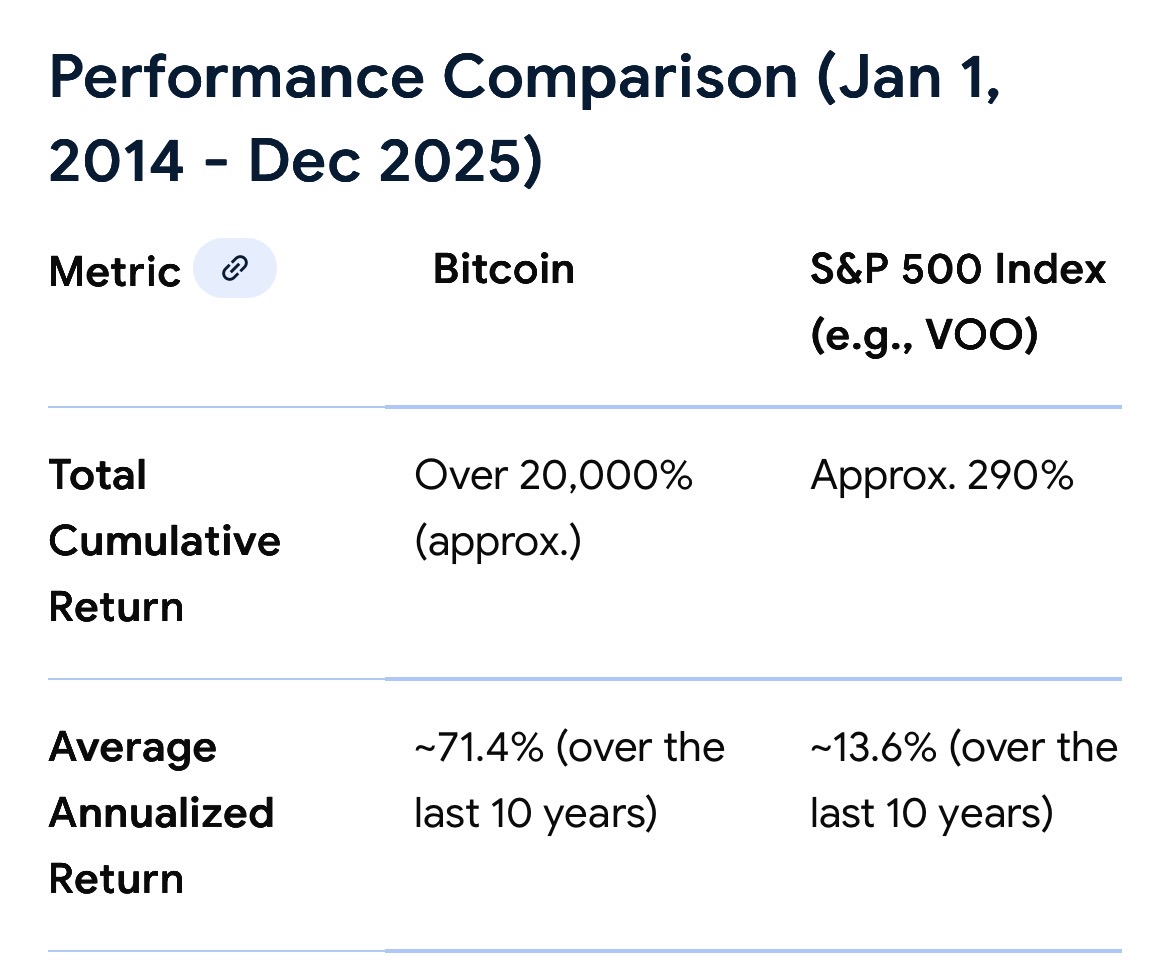 Performance Comparison (Jan 1, 2014 - Dec 2025)

| Metric | Bitcoin | S&P 500 Index (e.g., VOO) |
|---|---|---|
| Total Cumulative Return | Over 20,000% (approx.) | Approx. 290% |
| Average Annualized Return | ~71.4% (over the last 10 years) | ~13.6% (over the last 10 years) |